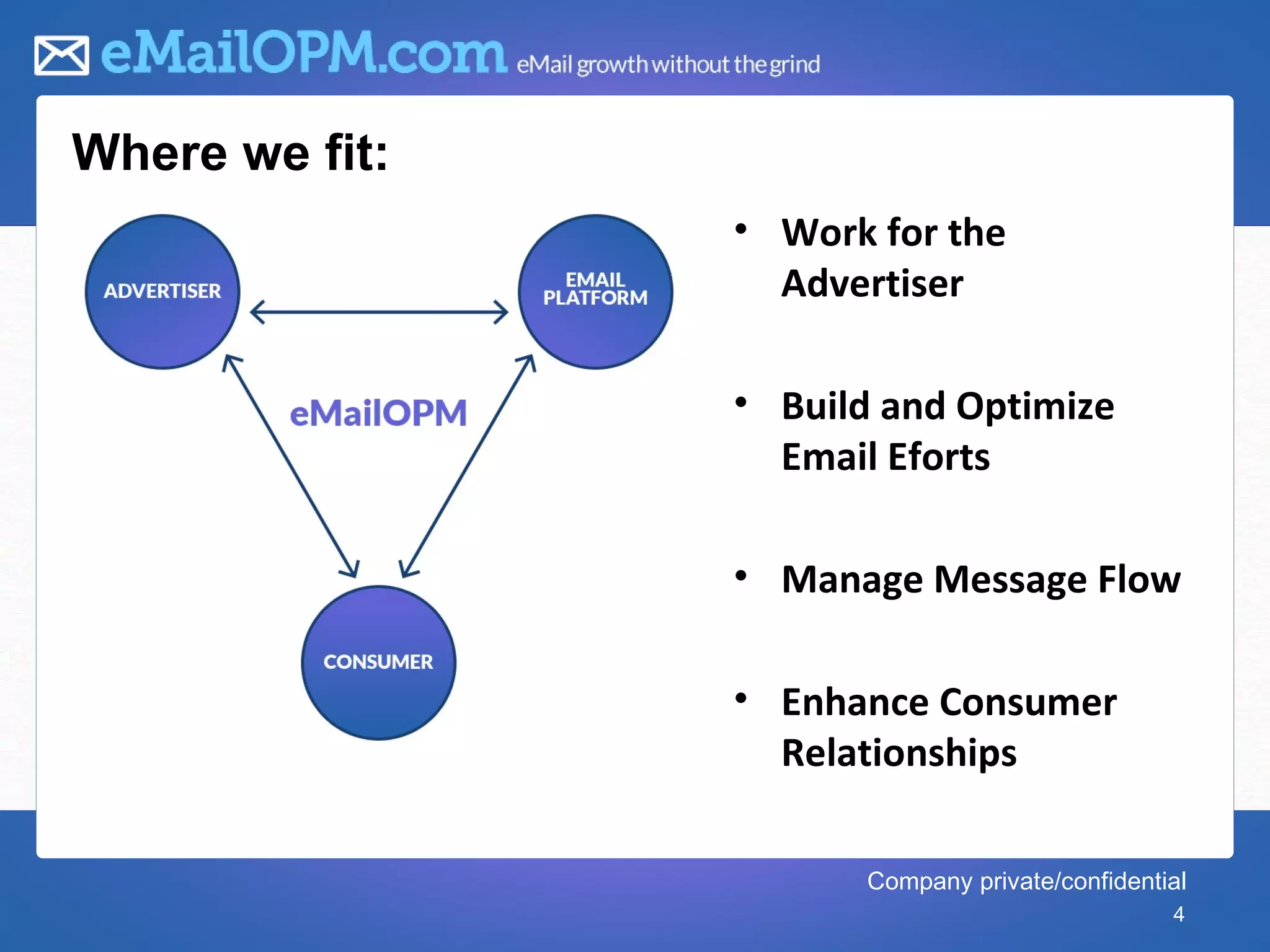 eMailOPM.com eMail growth without the grind

Where we fit:

ADVERTISER

EMAIL PLATFORM

eMailOPM

CONSUMER

• Work for the Advertiser

• Build and Optimize Email Eforts

• Manage Message Flow

• Enhance Consumer Relationships

Company private/confidential
4